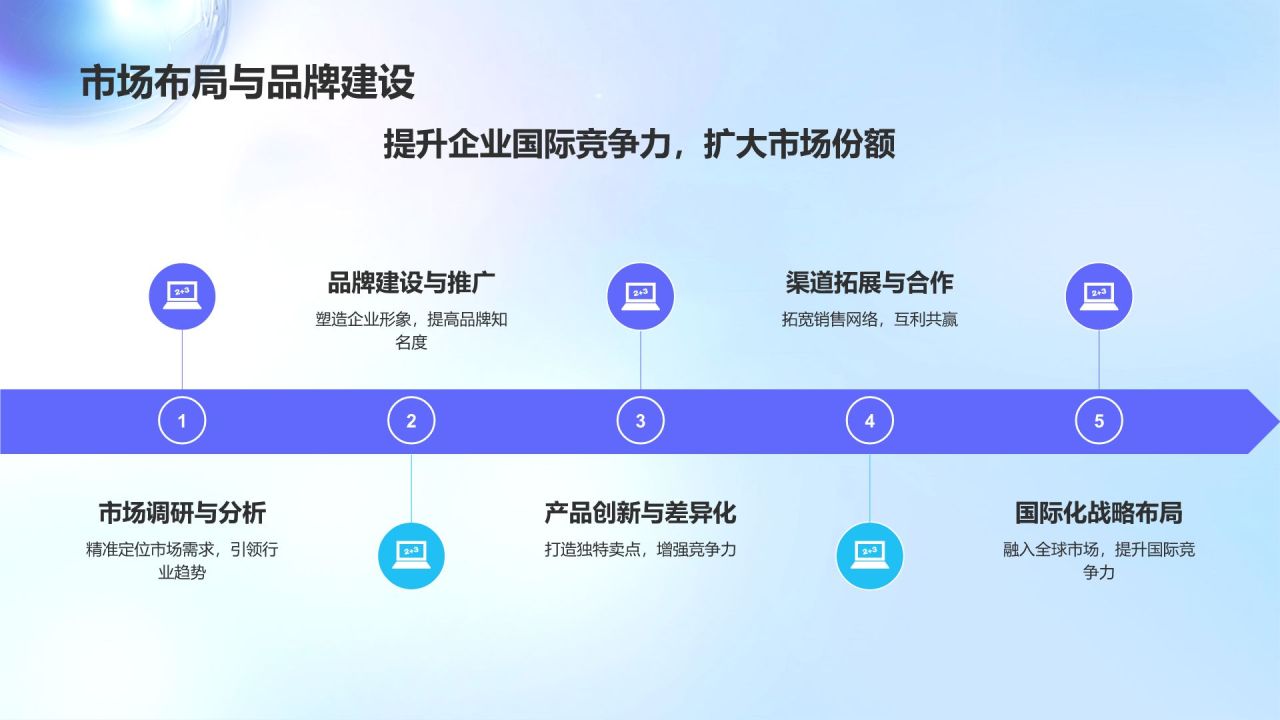 市场布局与品牌建设

提升企业国际竞争力，扩大市场份额

2+3

品牌建设与推广

塑造企业形象，提高品牌知名度

2+3

渠道拓展与合作

拓宽销售网络，互利共赢

2+3

1

2

3

4

5

市场调研与分析

精准定位市场需求，引领行业趋势

2+3

产品创新与差异化

打造独特卖点，增强竞争力

2+3

国际化战略布局

融入全球市场，提升国际竞争力